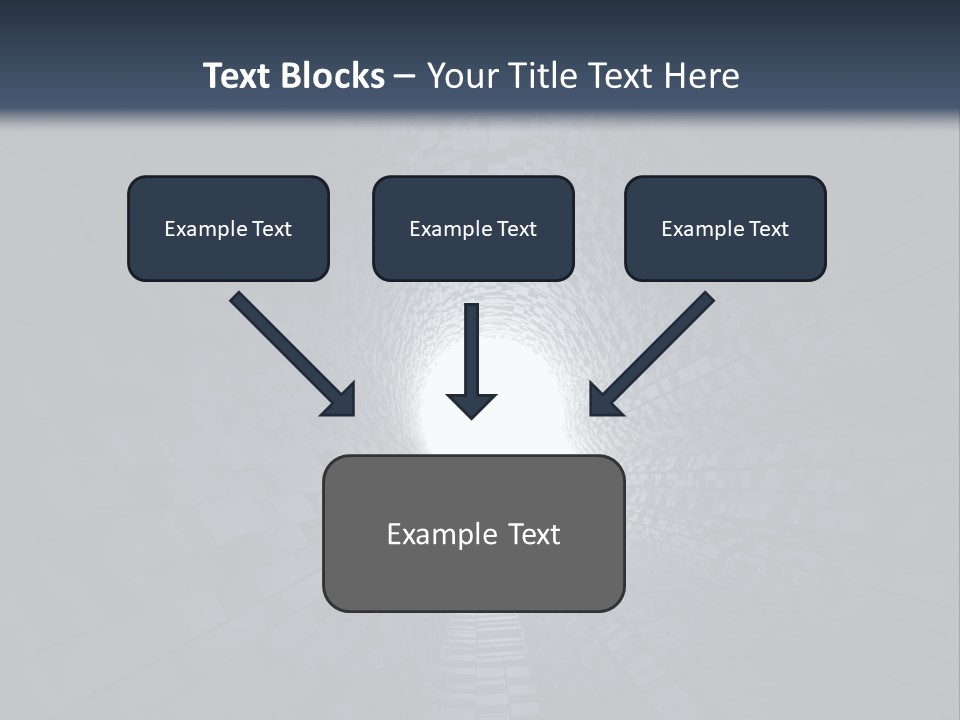 Text Blocks – Your Title Text Here

Example Text

Example Text

Example Text

Example Text